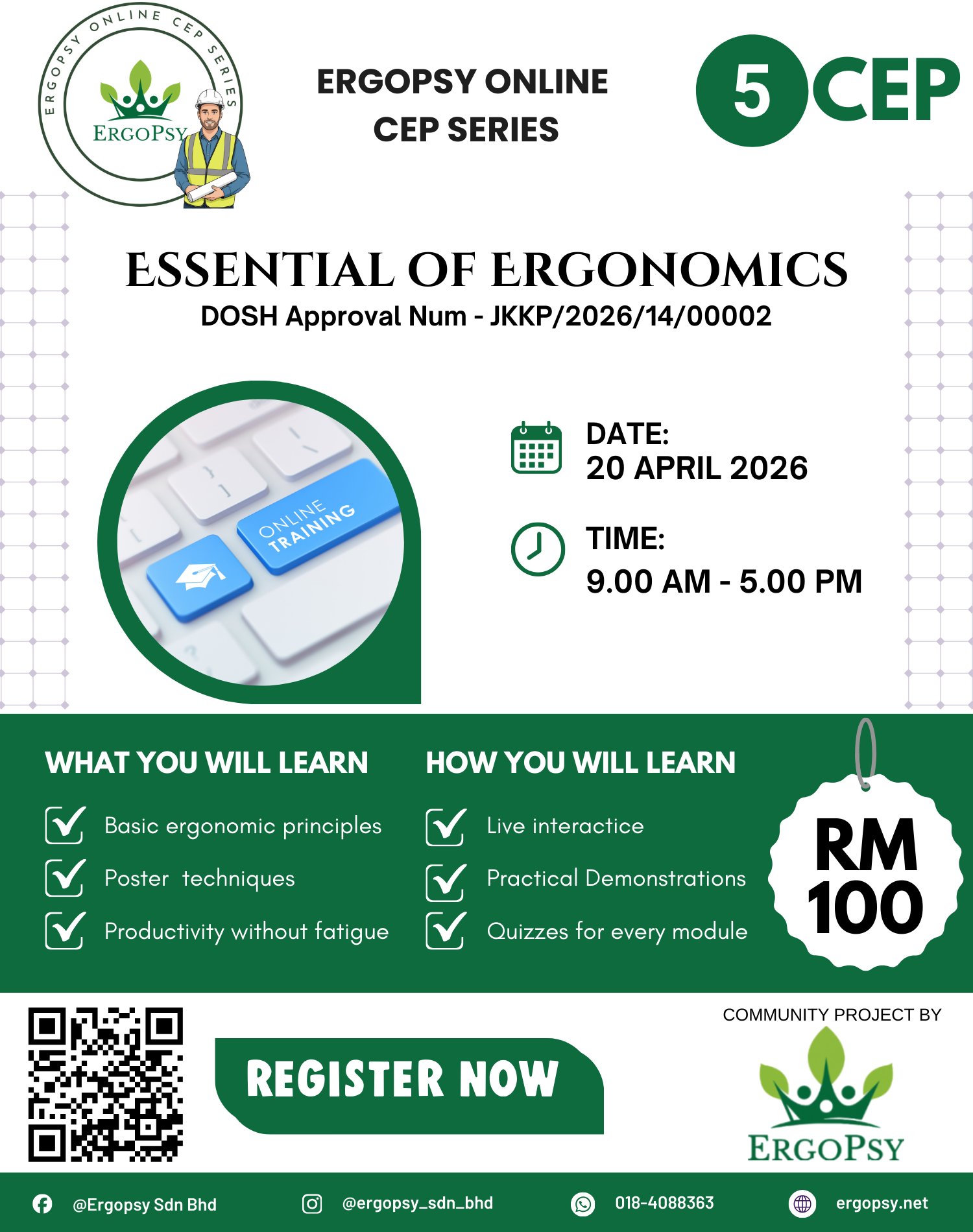 ERGOPSY ONLINE CEP SERIES

ERGOPSY

ERGOPSY ONLINE CEP SERIES

5 CEP

ESSENTIAL OF ERGONOMICS
DOSH Approval Num - JKKP/2026/14/00002

ONLINE TRAINING

DATE:
20 APRIL 2026

TIME:
9.00 AM - 5.00 PM

WHAT YOU WILL LEARN
Basic ergonomic principles
Poster techniques
Productivity without fatigue

HOW YOU WILL LEARN
Live interactice
Practical Demonstrations
Quizzes for every module

RM 100

REGISTER NOW

COMMUNITY PROJECT BY
ERGOPSY

@Ergopsy Sdn Bhd
@ergopsy_sdn_bhd
018-4088363
ergopsy.net